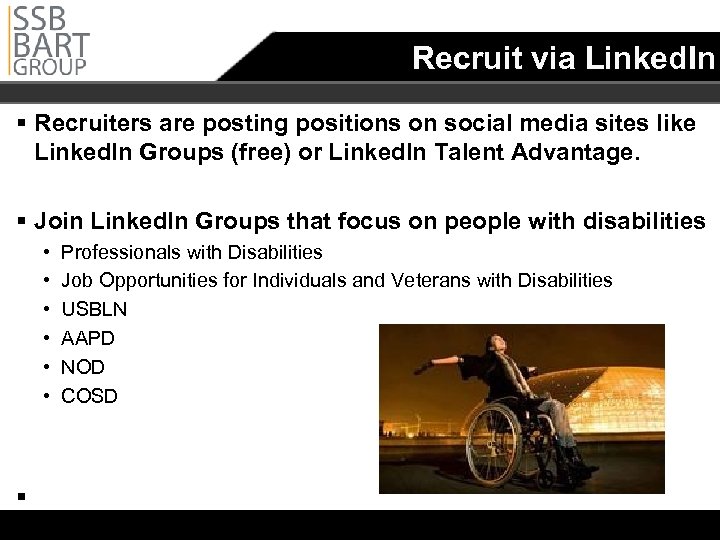 SSB BART GROUP

Recruit via LinkedIn

▪ Recruiters are posting positions on social media sites like LinkedIn Groups (free) or LinkedIn Talent Advantage.

▪ Join LinkedIn Groups that focus on people with disabilities

• Professionals with Disabilities
• Job Opportunities for Individuals and Veterans with Disabilities
• USBLN
• AAPD
• NOD
• COSD

▪